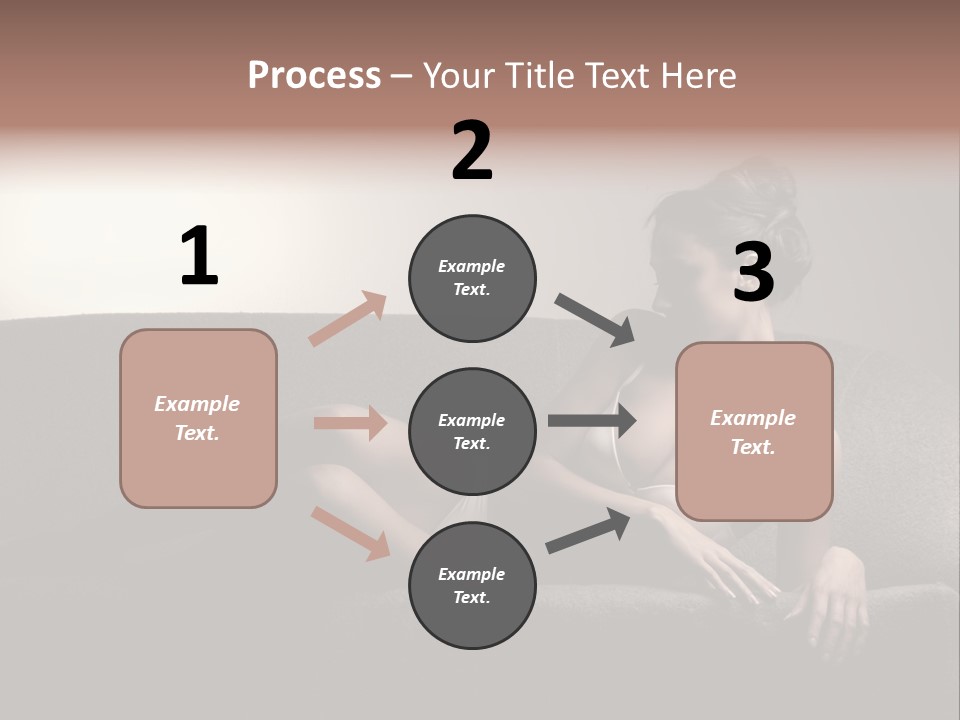 Process – Your Title Text Here

1

Example Text.

2

Example Text.

Example Text.

Example Text.

3

Example Text.